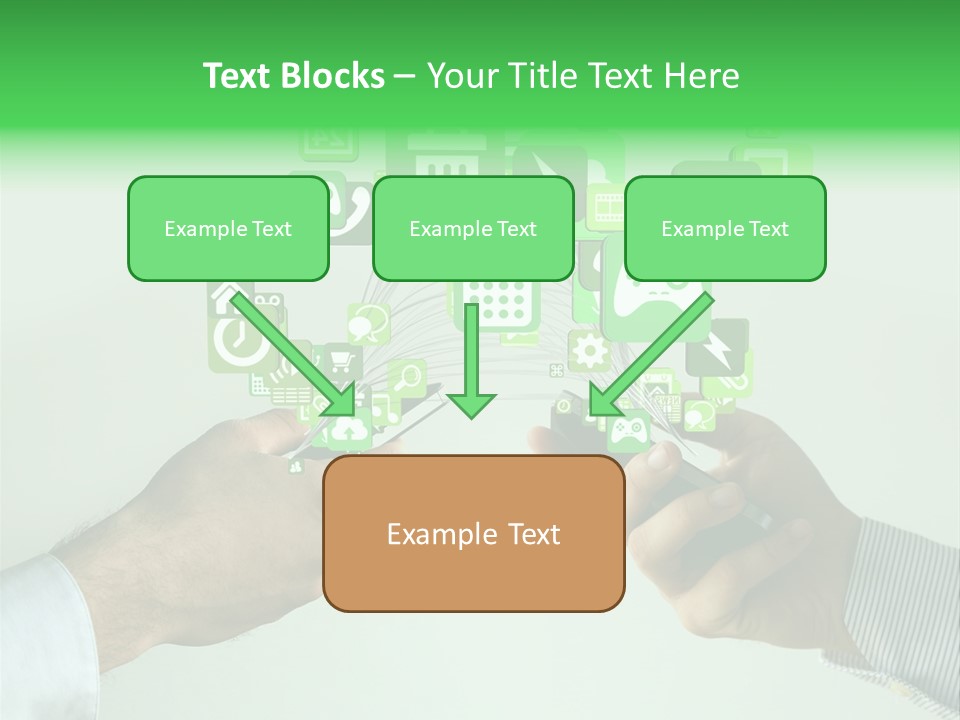 Text Blocks – Your Title Text Here

Example Text

Example Text

Example Text

Example Text